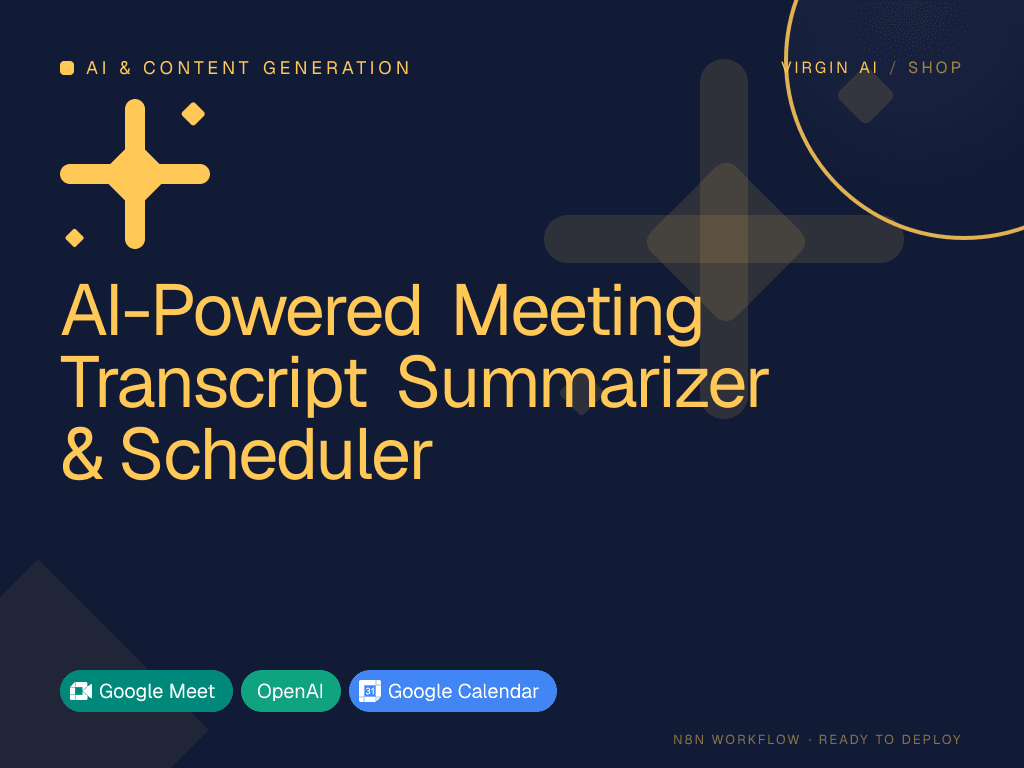 AI & CONTENT GENERATION

VIRGIN AI / SHOP

AI-Powered Meeting Transcript Summarizer & Scheduler

Google Meet OpenAI 31 Google Calendar

N8N WORKFLOW · READY TO DEPLOY